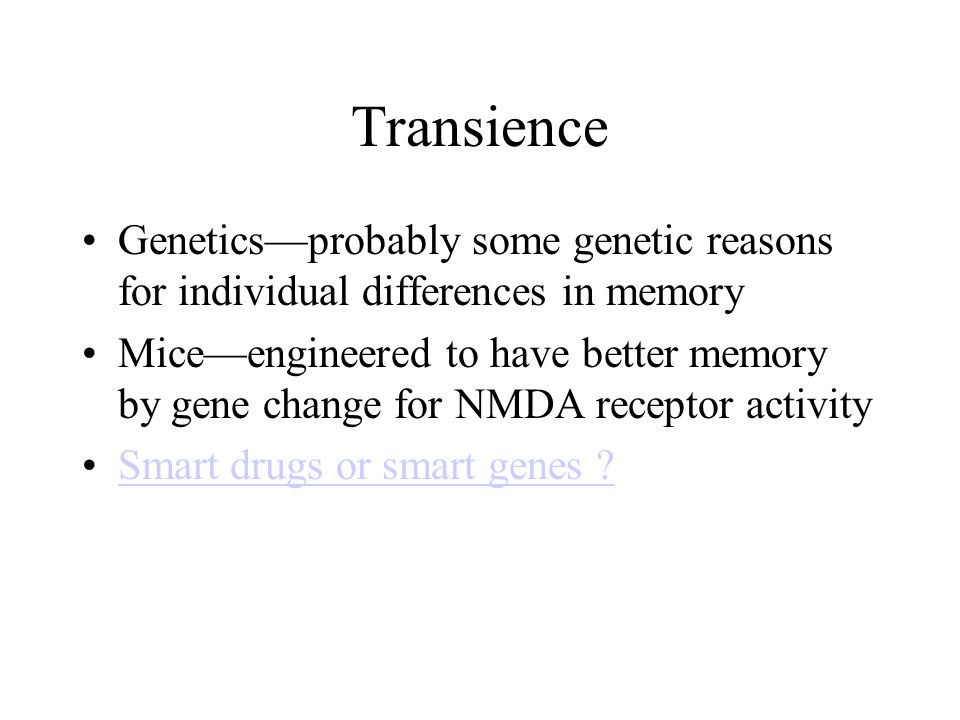 Transience

• Genetics—probably some genetic reasons for individual differences in memory

• Mice—engineered to have better memory by gene change for NMDA receptor activity

• Smart drugs or smart genes ?